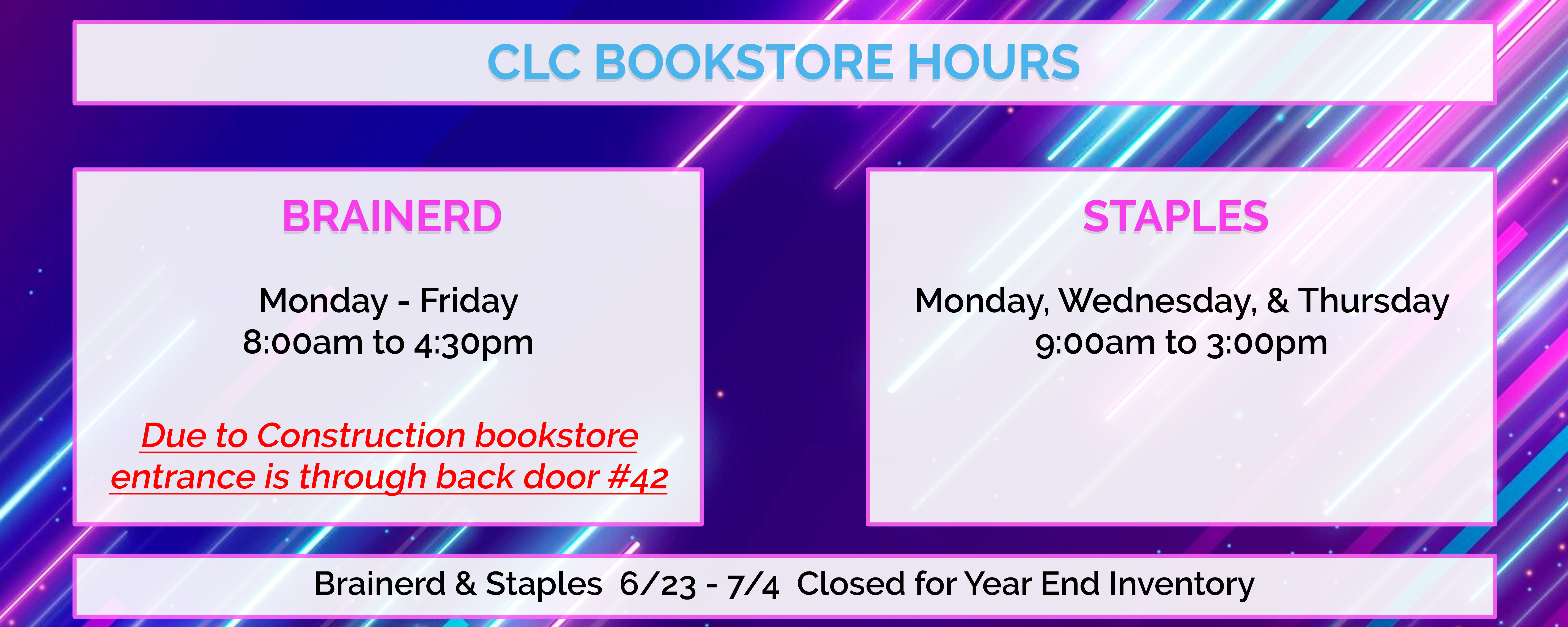 CLC BOOKSTORE HOURS

BRAINERD

Monday - Friday
8:00am to 4:30pm

Due to Construction bookstore entrance is through back door #42

STAPLES

Monday, Wednesday, & Thursday
9:00am to 3:00pm

Brainerd & Staples 6/23 - 7/4 Closed for Year End Inventory